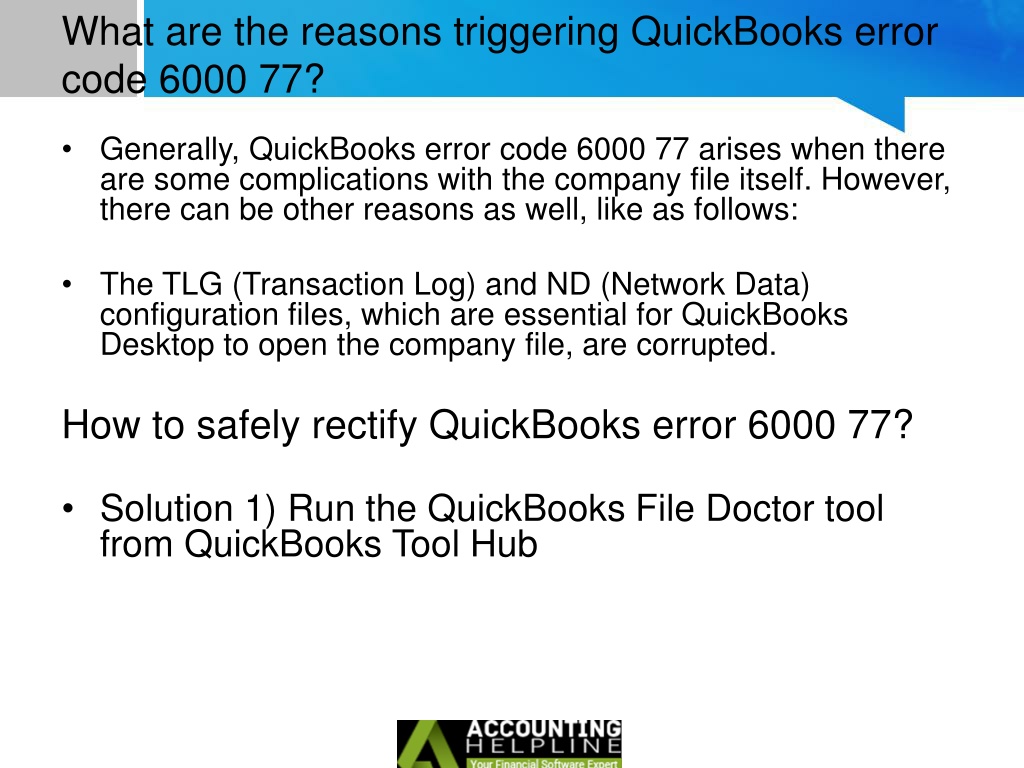 What are the reasons triggering QuickBooks error code 6000 77?

• Generally, QuickBooks error code 6000 77 arises when there are some complications with the company file itself. However, there can be other reasons as well, like as follows:

• The TLG (Transaction Log) and ND (Network Data) configuration files, which are essential for QuickBooks Desktop to open the company file, are corrupted.

How to safely rectify QuickBooks error 6000 77?

• Solution 1) Run the QuickBooks File Doctor tool from QuickBooks Tool Hub

ACCOUNTING HELPLINE
Your Financial Software Expert